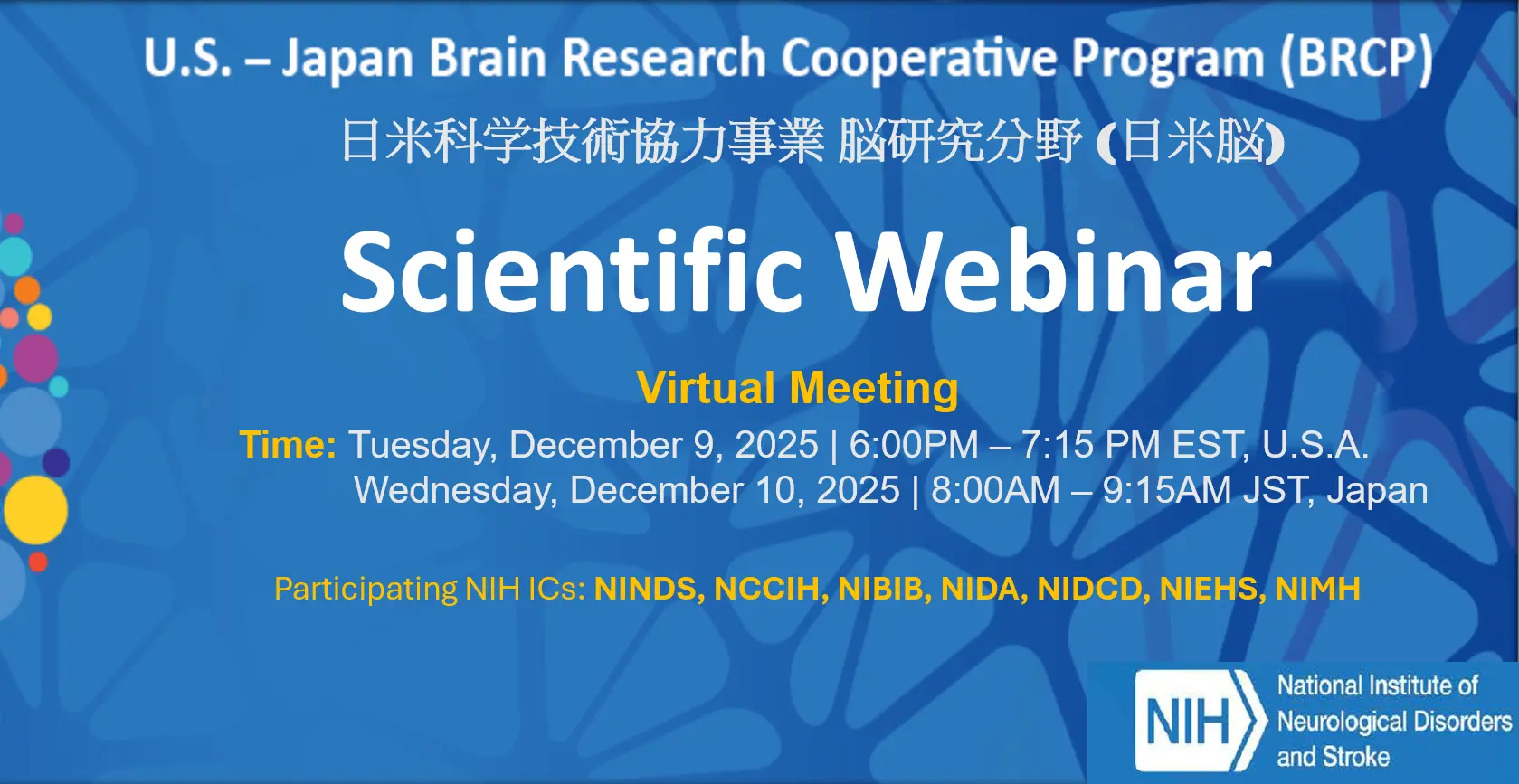 U.S. – Japan Brain Research Cooperative Program (BRCP)

日米科学技術協力事業 脳研究分野 (日米脳)

Scientific Webinar

Virtual Meeting

Time: Tuesday, December 9, 2025 | 6:00PM – 7:15 PM EST, U.S.A.
Wednesday, December 10, 2025 | 8:00AM – 9:15AM JST, Japan

Participating NIH ICs: NINDS, NCCIH, NIBIB, NIDA, NIDCD, NIEHS, NIMH

NIH National Institute of Neurological Disorders and Stroke